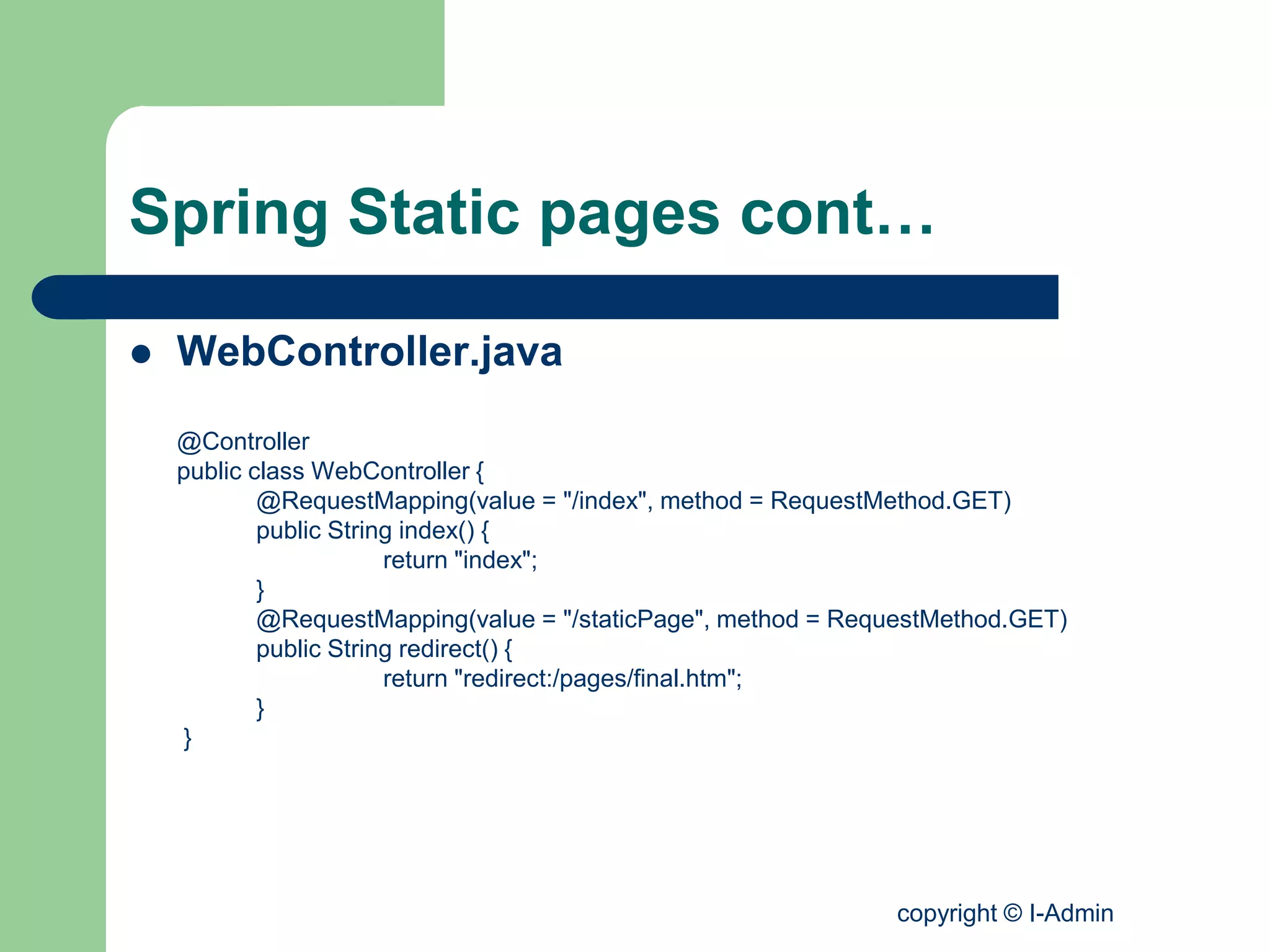 Spring Static pages cont…

• WebController.java

@Controller
public class WebController {
	@RequestMapping(value = "/index", method = RequestMethod.GET)
	public String index() {
		return "index";
	}
	@RequestMapping(value = "/staticPage", method = RequestMethod.GET)
	public String redirect() {
		return "redirect:/pages/final.htm";
	}
}

copyright © I-Admin